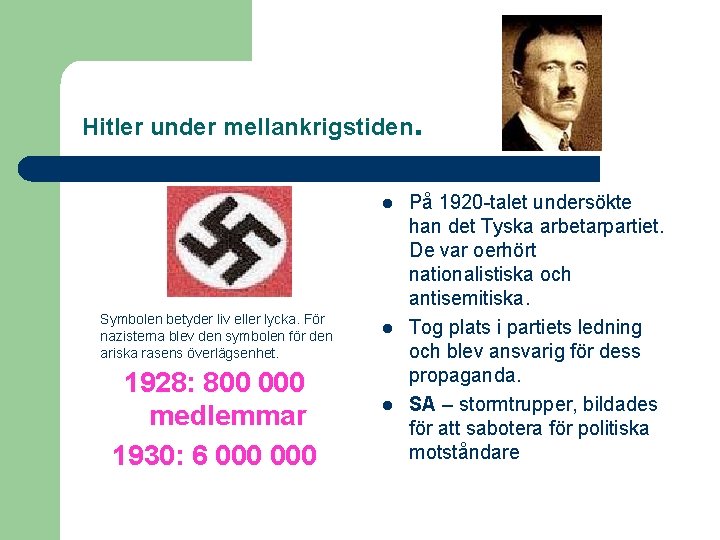 Hitler under mellankrigstiden.

Symbolen betyder liv eller lycka. För nazisterna blev den symbolen för den ariska rasens överlägsenhet.

1928: 800 000 medlemmar

1930: 6 000 000

- På 1920-talet undersökte han det Tyska arbetarpartiet. De var oerhört nationalistiska och antisemitiska.
- Tog plats i partiets ledning och blev ansvarig för dess propaganda.
- SA – stormtrupper, bildades för att sabotera för politiska motståndare